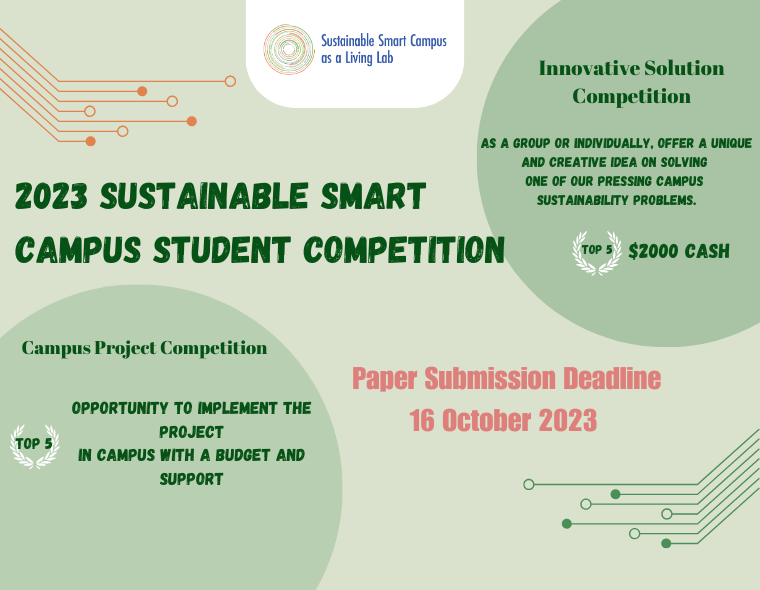 Sustainable Smart Campus as a Living Lab

Innovative Solution Competition

AS A GROUP OR INDIVIDUALLY, OFFER A UNIQUE AND CREATIVE IDEA ON SOLVING ONE OF OUR PRESSING CAMPUS SUSTAINABILITY PROBLEMS.

TOP 5 $2000 CASH

2023 SUSTAINABLE SMART CAMPUS STUDENT COMPETITION

Campus Project Competition

TOP 5

OPPORTUNITY TO IMPLEMENT THE PROJECT IN CAMPUS WITH A BUDGET AND SUPPORT

Paper Submission Deadline
16 October 2023